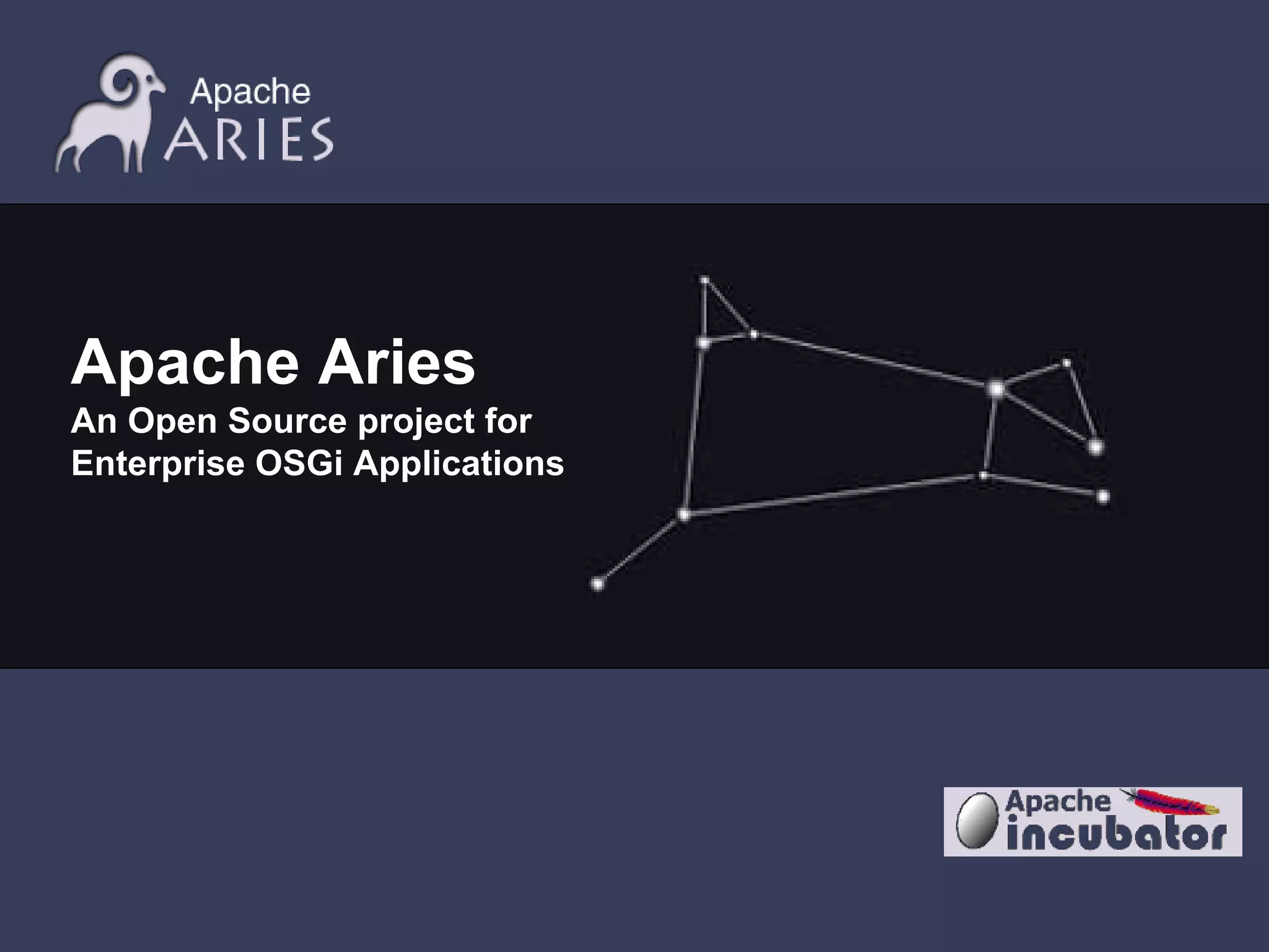 Apache
ARIES

Apache Aries
An Open Source project for Enterprise OSGi Applications

Apache
incubator